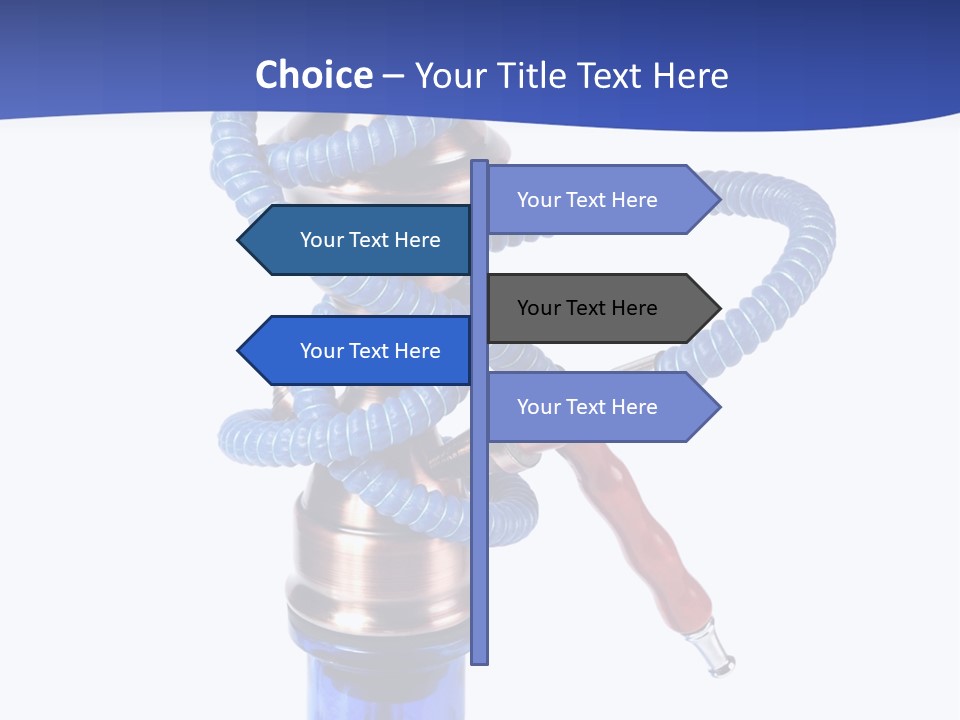 Choice – Your Title Text Here

Your Text Here

Your Text Here

Your Text Here

Your Text Here

Your Text Here